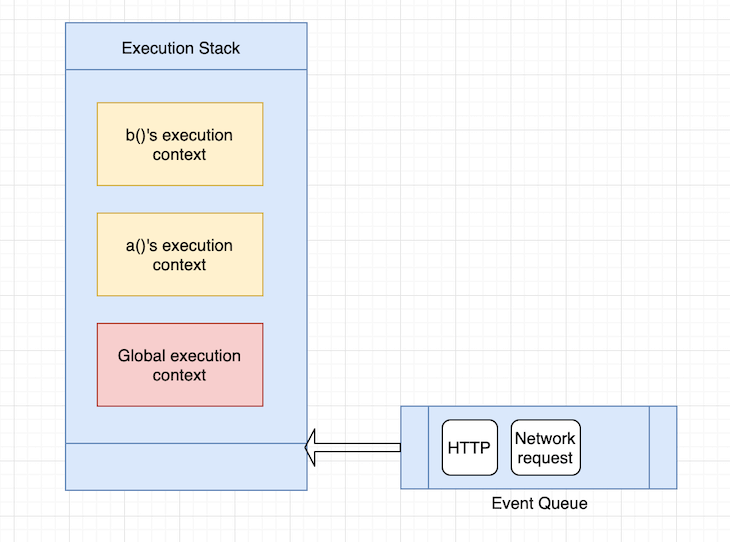 Execution Stack

b()'s execution context

a()'s execution context

Global execution context

HTTP

Network request

Event Queue